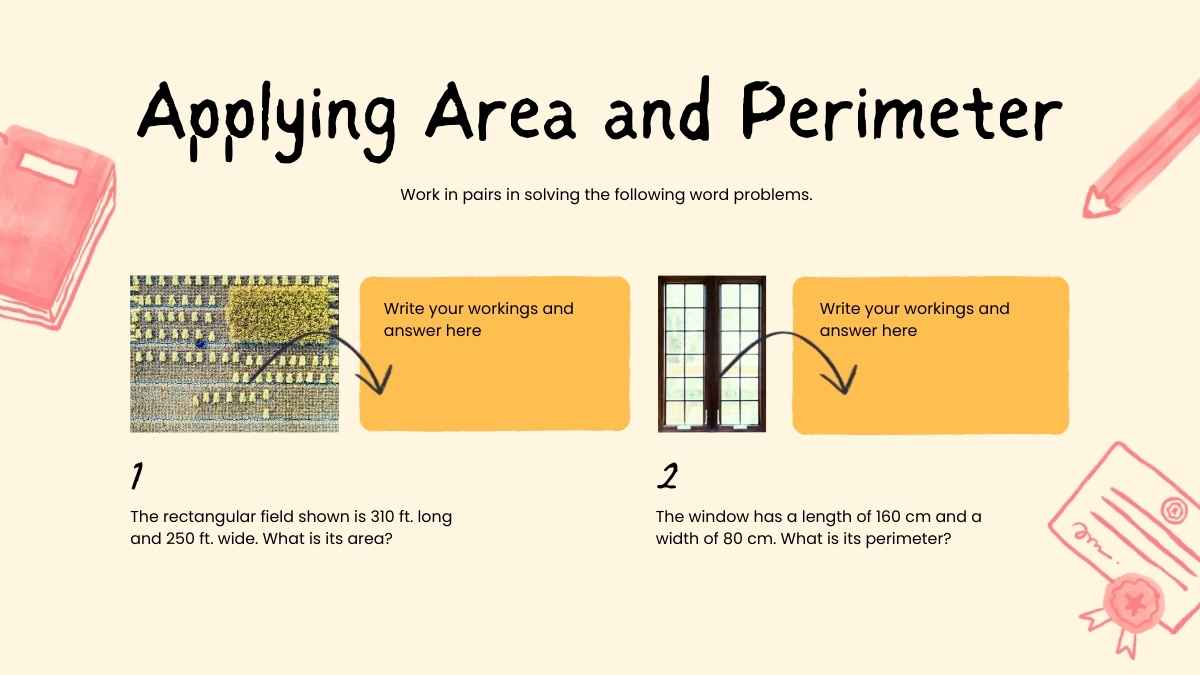 Applying Area and Perimeter

Work in pairs in solving the following word problems.

Write your workings and answer here

1

The rectangular field shown is 310 ft. long and 250 ft. wide. What is its area?

Write your workings and answer here

2

The window has a length of 160 cm and a width of 80 cm. What is its perimeter?